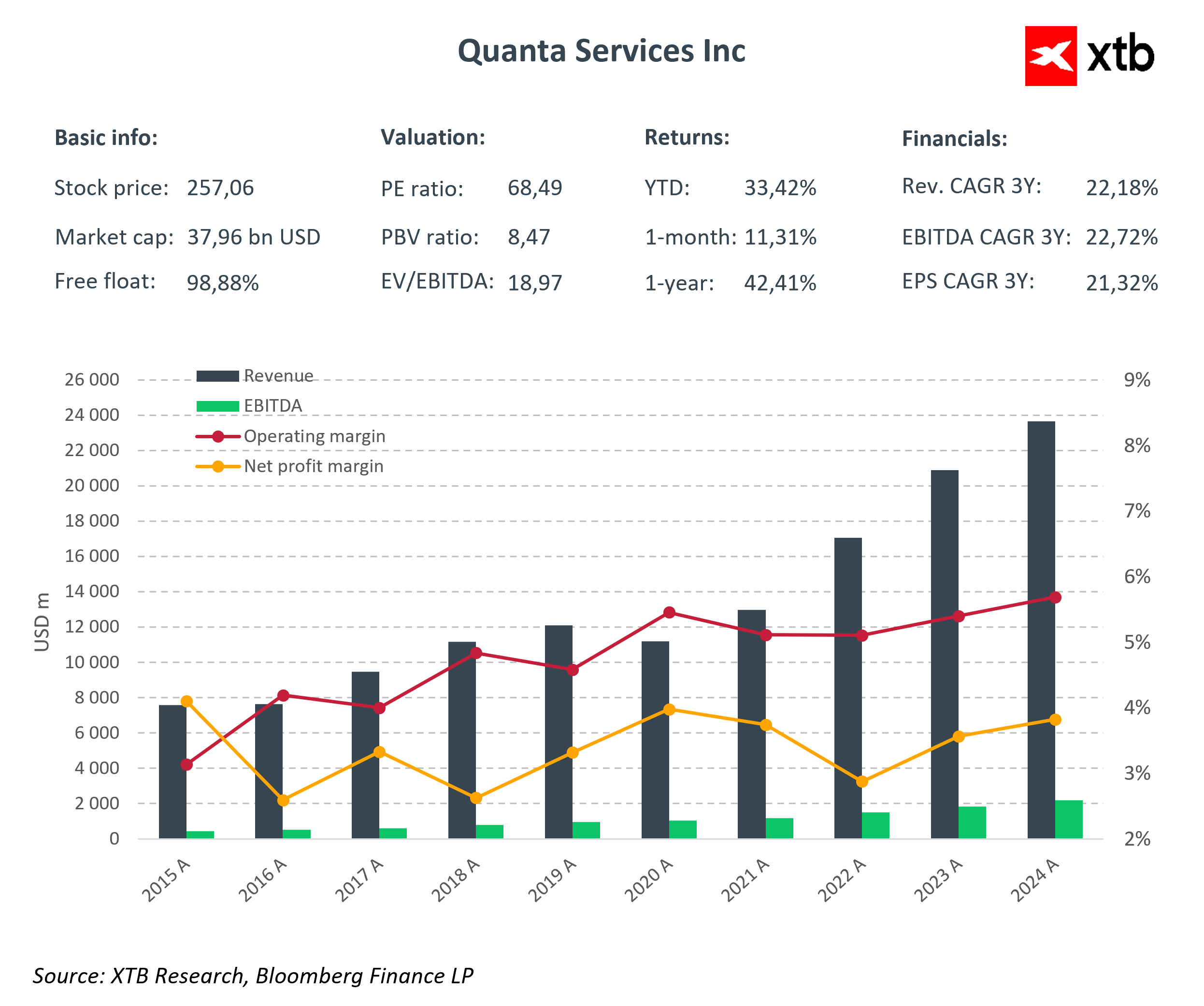 Quanta Services Inc

xtb

Basic info:
Stock price: 257,06
Market cap: 37,96 bn USD
Free float: 98,88%

Valuation:
PE ratio: 68,49
PBV ratio: 8,47
EV/EBITDA: 18,97

Returns:
YTD: 33,42%
1-month: 11,31%
1-year: 42,41%

Financials:
Rev. CAGR 3Y: 22,18%
EBITDA CAGR 3Y: 22,72%
EPS CAGR 3Y: 21,32%

Revenue
EBITDA
Operating margin
Net profit margin

USD m

26 000
24 000
22 000
20 000
18 000
16 000
14 000
12 000
10 000
8 000
6 000
4 000
2 000
0

9%
8%
7%
6%
5%
4%
3%
2%

2015 A
2016 A
2017 A
2018 A
2019 A
2020 A
2021 A
2022 A
2023 A
2024 A

Source: XTB Research, Bloomberg Finance LP